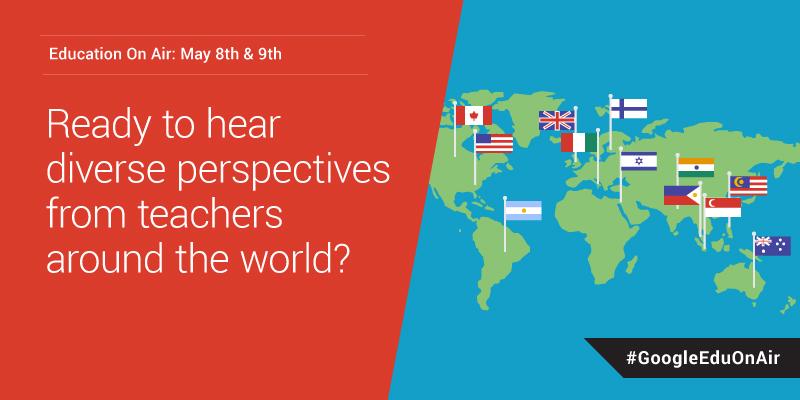 Education On Air: May 8th & 9th

Ready to hear diverse perspectives from teachers around the world?

#GoogleEduOnAir